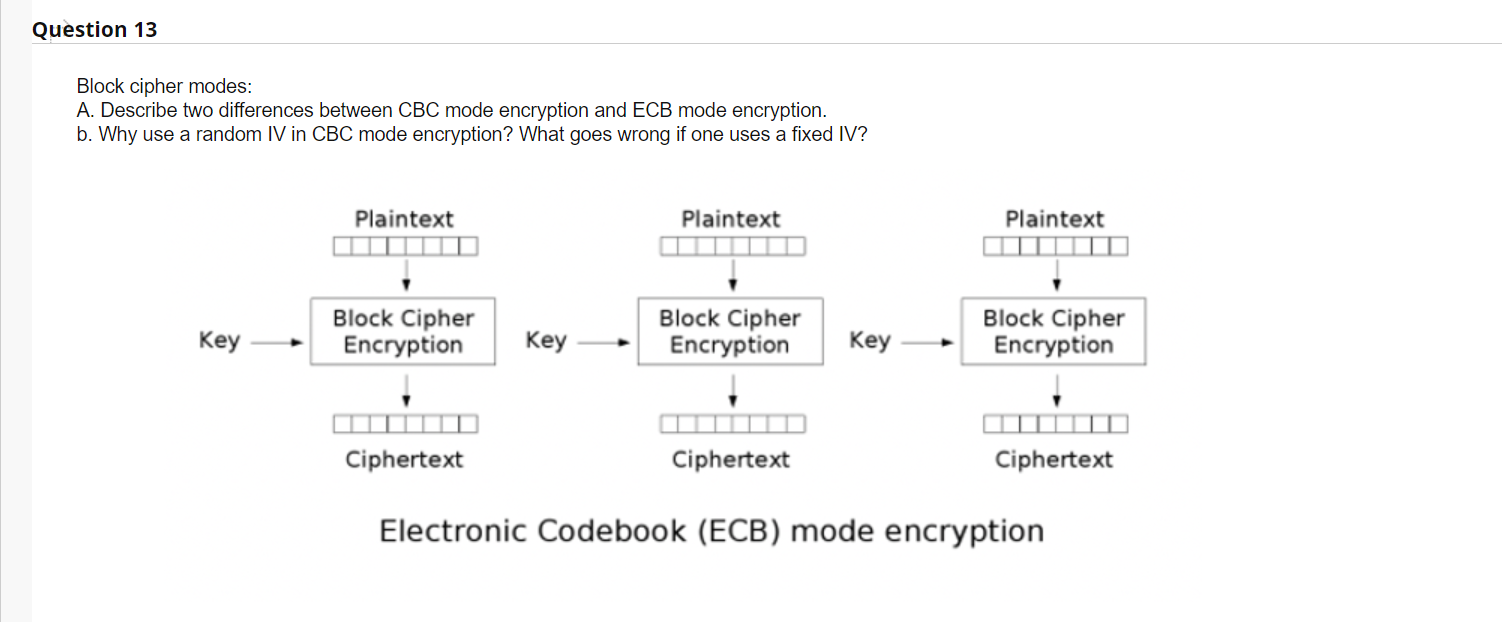 Question 13

Block cipher modes:
A. Describe two differences between CBC mode encryption and ECB mode encryption.
b. Why use a random IV in CBC mode encryption? What goes wrong if one uses a fixed IV?

Plaintext

Key

Block Cipher Encryption

Ciphertext

Plaintext

Key

Block Cipher Encryption

Ciphertext

Plaintext

Key

Block Cipher Encryption

Ciphertext

Electronic Codebook (ECB) mode encryption